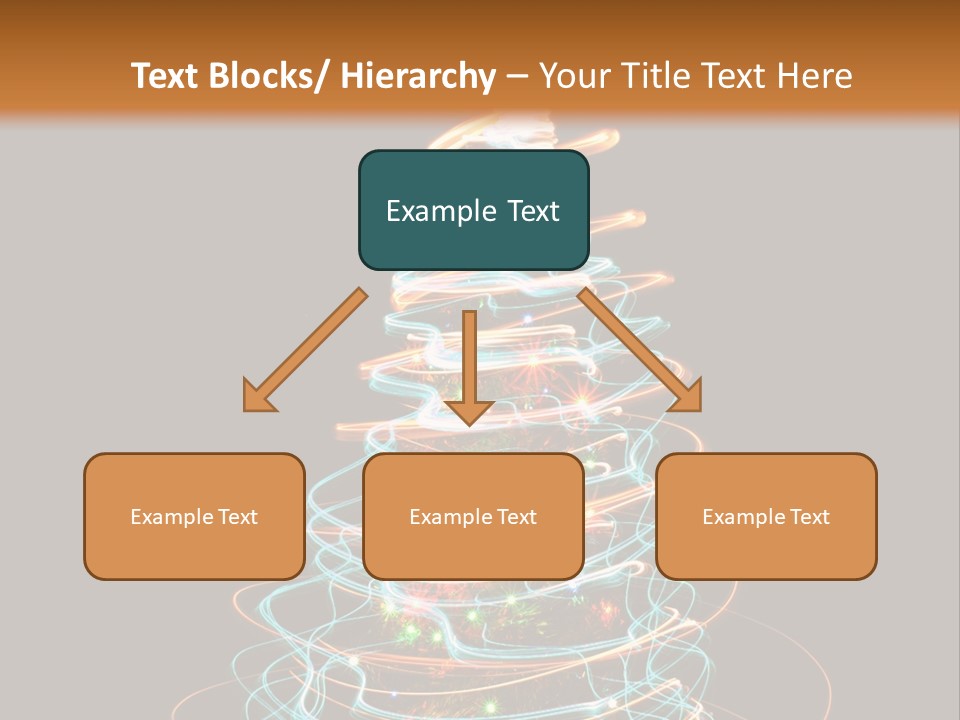 Text Blocks/ Hierarchy – Your Title Text Here

Example Text

Example Text

Example Text

Example Text